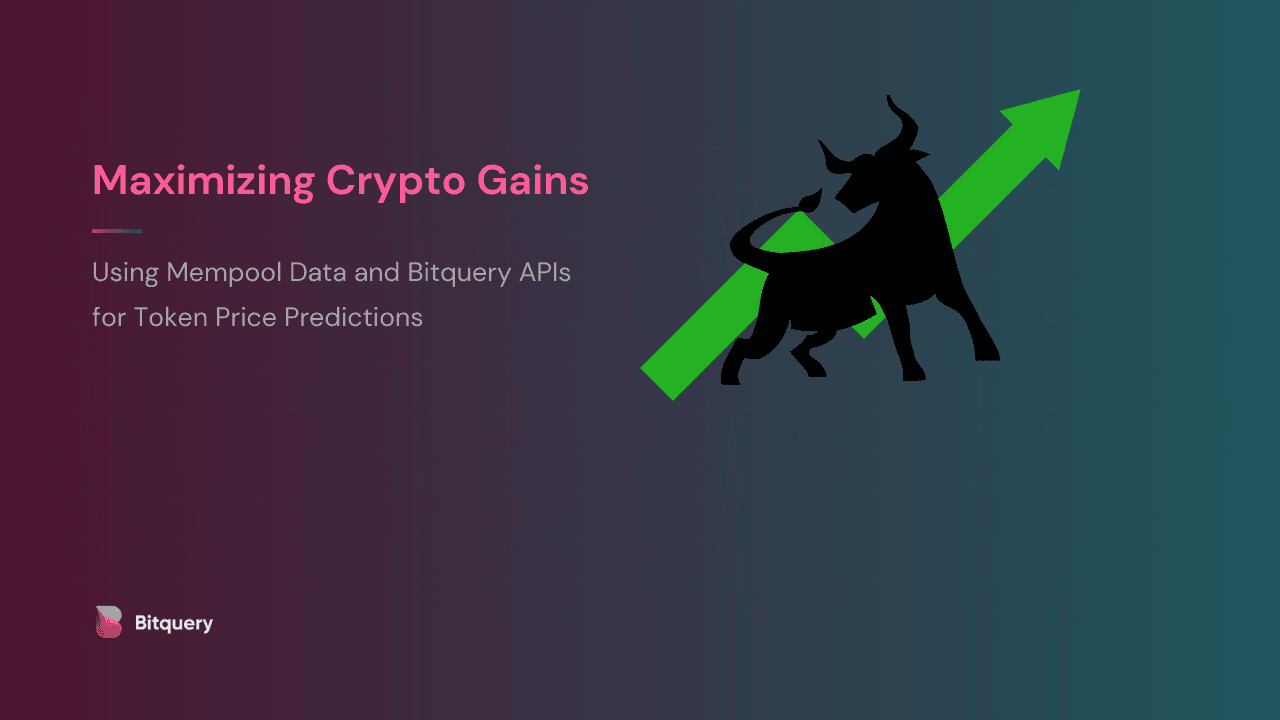 Maximizing Crypto Gains

Using Mempool Data and Bitquery APIs for Token Price Predictions

Bitquery